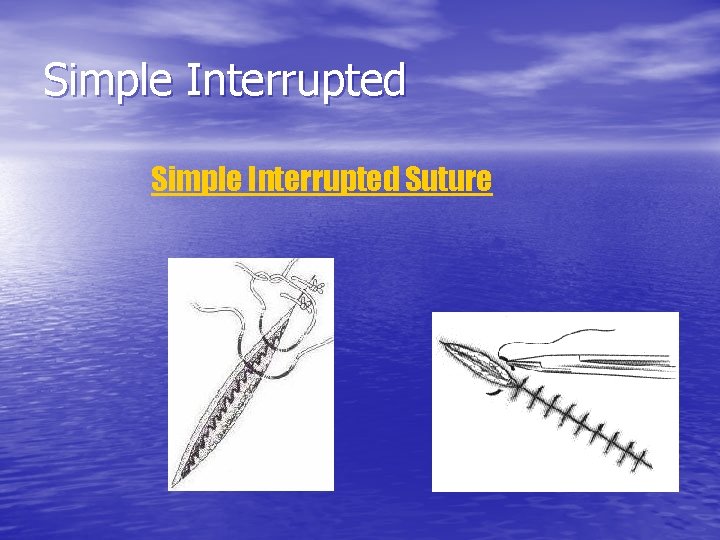 Simple Interrupted

Simple Interrupted Suture